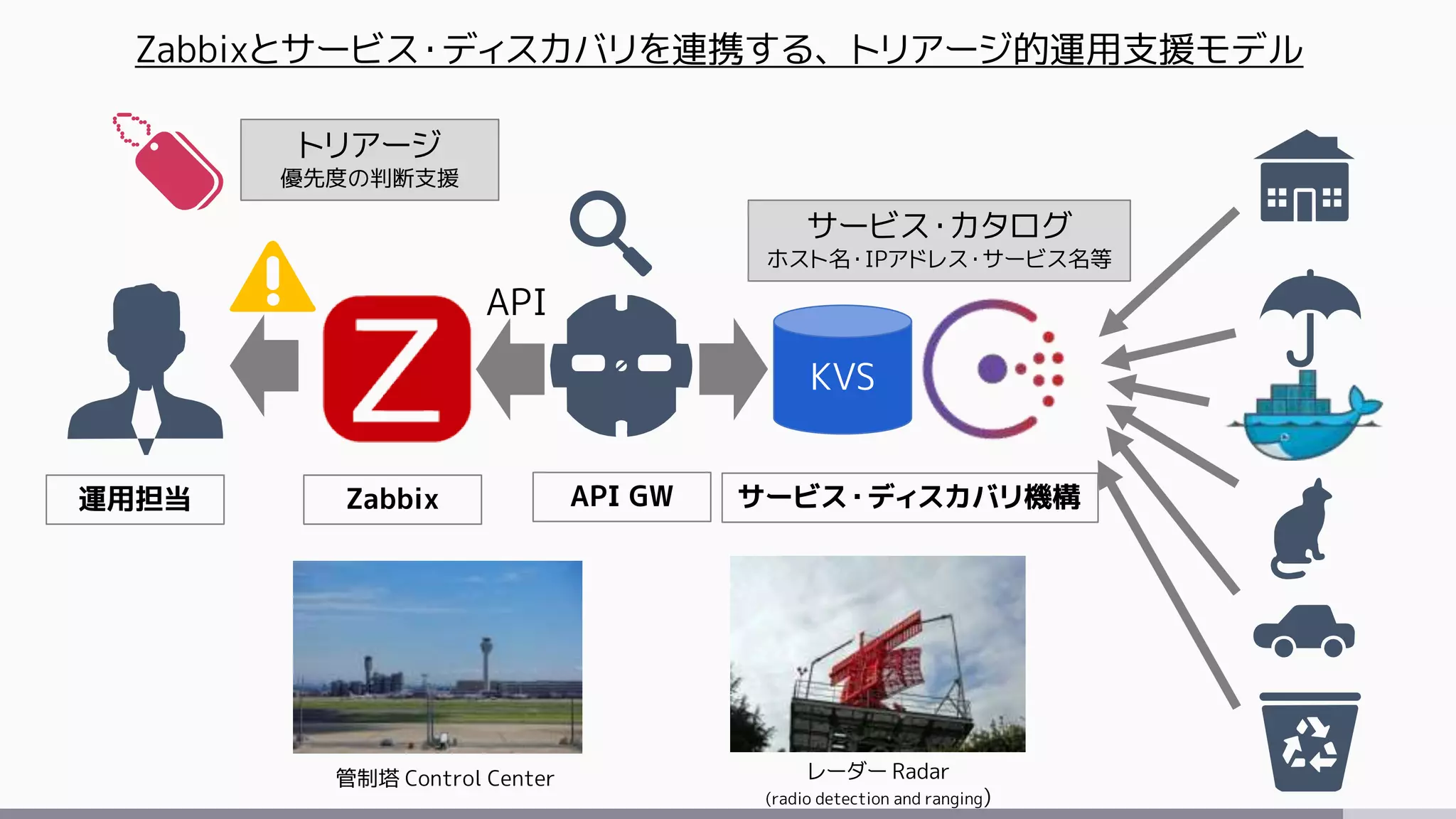 Zabbixとサービス・ディスカバリを連携する、トリアージ的運用支援モデル

トリアージ
優先度の判断支援

サービス・カタログ
ホスト名・IPアドレス・サービス名等

API

Z

KVS

運用担当

Zabbix

API GW

サービス・ディスカバリ機構

管制塔 Control Center

レーダー Radar
(radio detection and ranging)